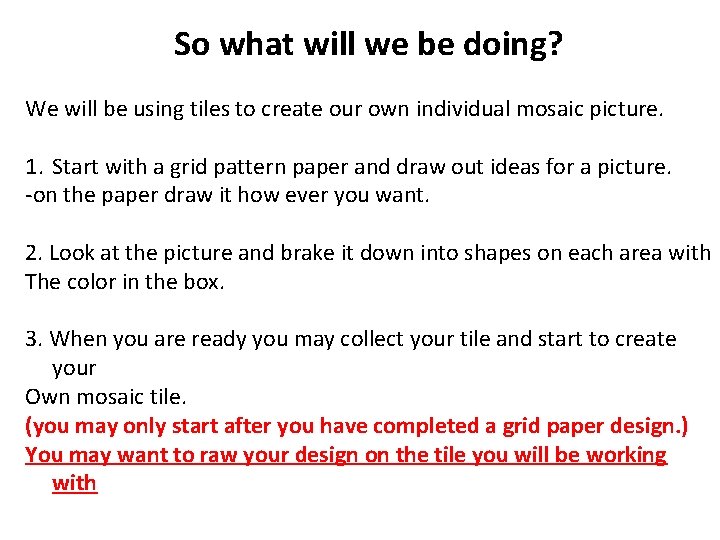 So what will we be doing?

We will be using tiles to create our own individual mosaic picture.

1. Start with a grid pattern paper and draw out ideas for a picture.
-on the paper draw it how ever you want.

2. Look at the picture and brake it down into shapes on each area with The color in the box.

3. When you are ready you may collect your tile and start to create your
Own mosaic tile.
(you may only start after you have completed a grid paper design.)
You may want to raw your design on the tile you will be working with